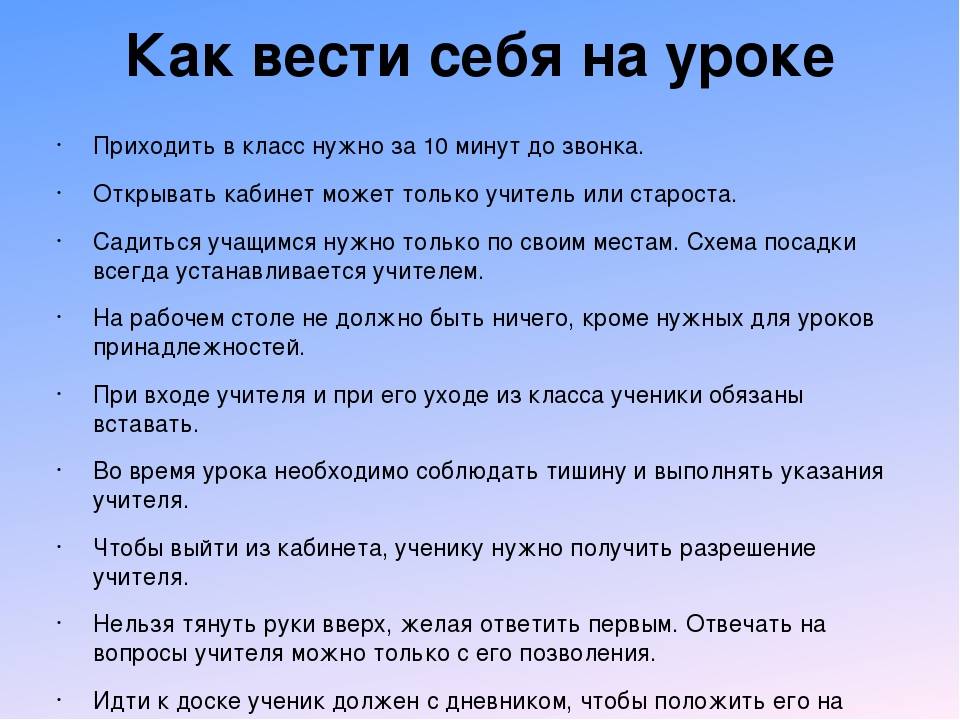 Как вести себя на уроке

· Приходить в класс нужно за 10 минут до звонка.

· Открывать кабинет может только учитель или староста.

· Садиться учащимся нужно только по своим местам. Схема посадки всегда устанавливается учителем.

· На рабочем столе не должно быть ничего, кроме нужных для уроков принадлежностей.

· При входе учителя и при его уходе из класса ученики обязаны вставать.

· Во время урока необходимо соблюдать тишину и выполнять указания учителя.

· Чтобы выйти из кабинета, ученику нужно получить разрешение учителя.

· Нельзя тянуть руки вверх, желая ответить первым. Отвечать на вопросы учителя можно только с его позволения.

· Идти к доске ученик должен с дневником, чтобы положить его на